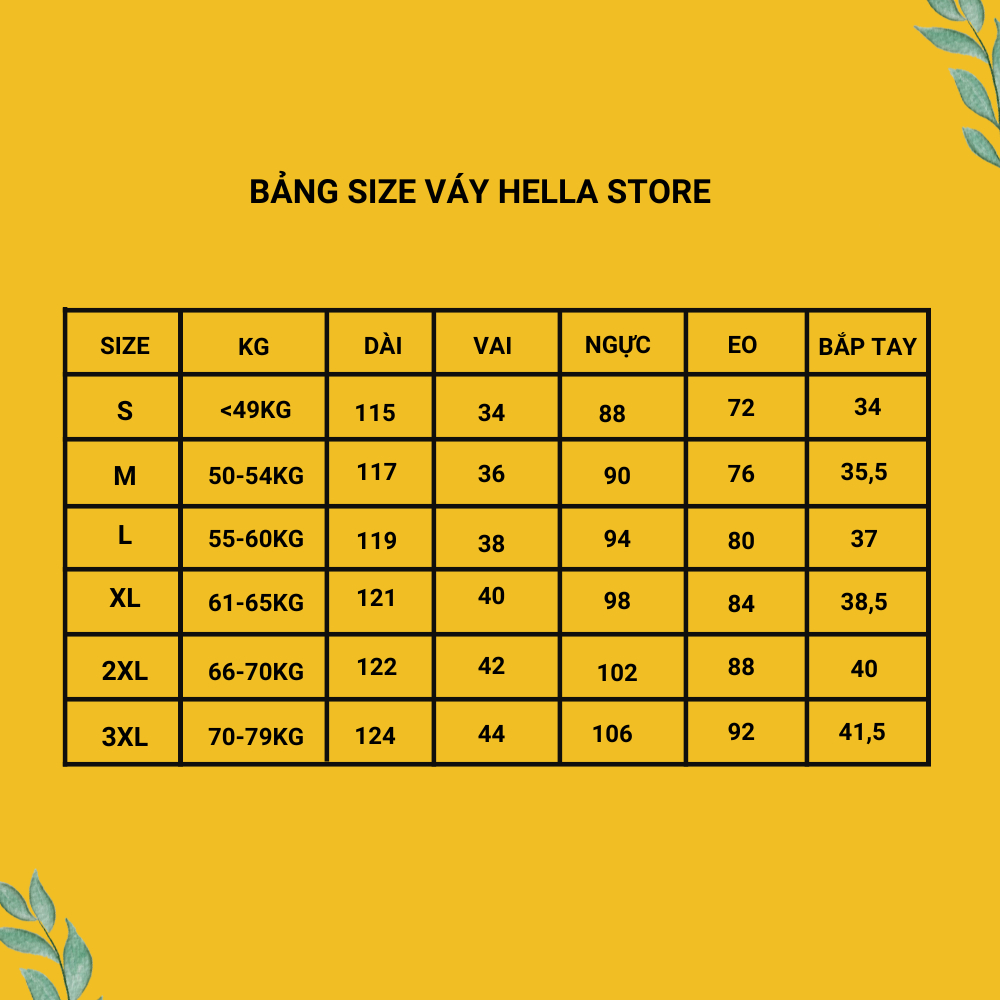 BẢNG SIZE VÁY HELLA STORE

| SIZE | KG | DÀI | VAI | NGỰC | EO | BẮP TAY |
|---|---|---|---|---|---|---|
| S | <49KG | 115 | 34 | 88 | 72 | 34 |
| M | 50-54KG | 117 | 36 | 90 | 76 | 35,5 |
| L | 55-60KG | 119 | 38 | 94 | 80 | 37 |
| XL | 61-65KG | 121 | 40 | 98 | 84 | 38,5 |
| 2XL | 66-70KG | 122 | 42 | 102 | 88 | 40 |
| 3XL | 70-79KG | 124 | 44 | 106 | 92 | 41,5 |